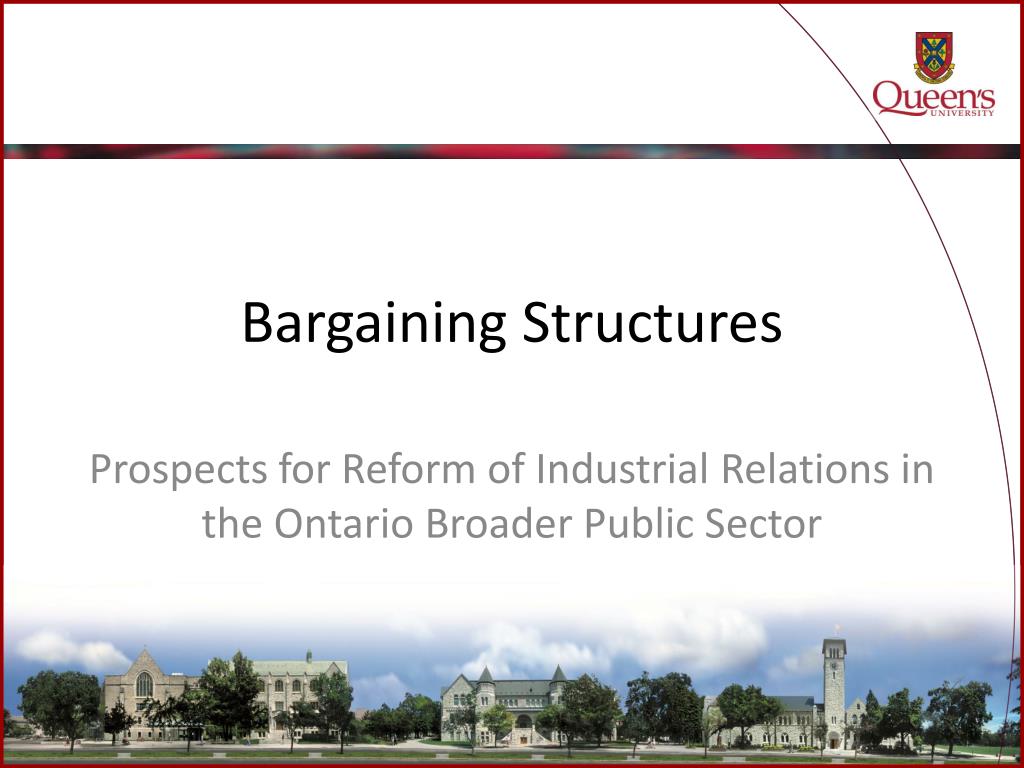 Queen's
UNIVERSITY

Bargaining Structures

Prospects for Reform of Industrial Relations in the Ontario Broader Public Sector